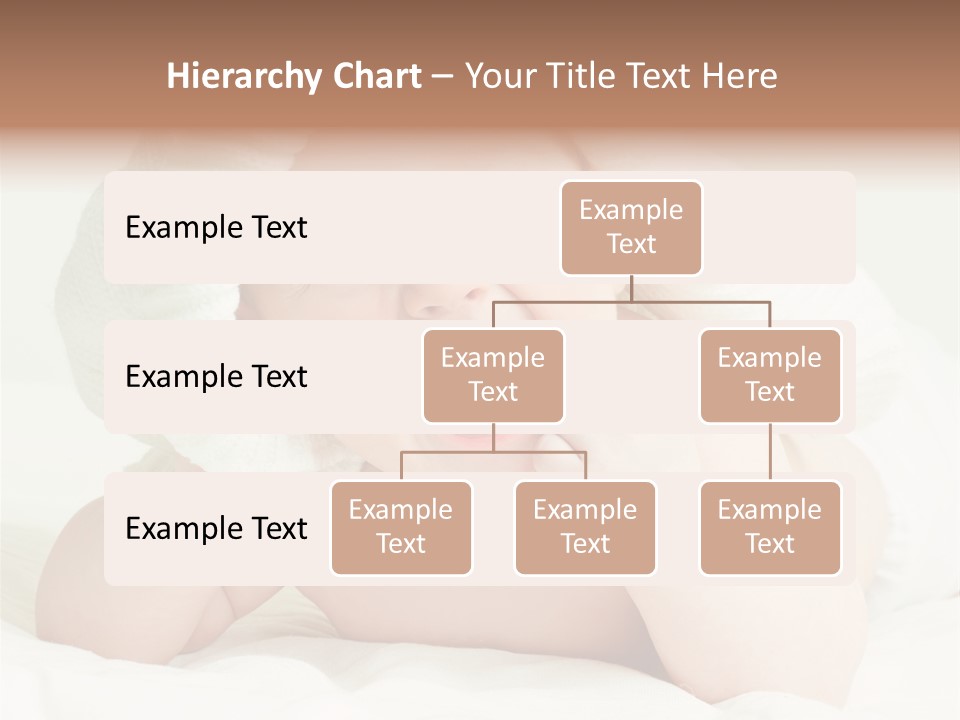 Hierarchy Chart – Your Title Text Here

Example Text

Example Text

Example Text

Example Text

Example Text

Example Text

Example Text

Example Text

Example Text